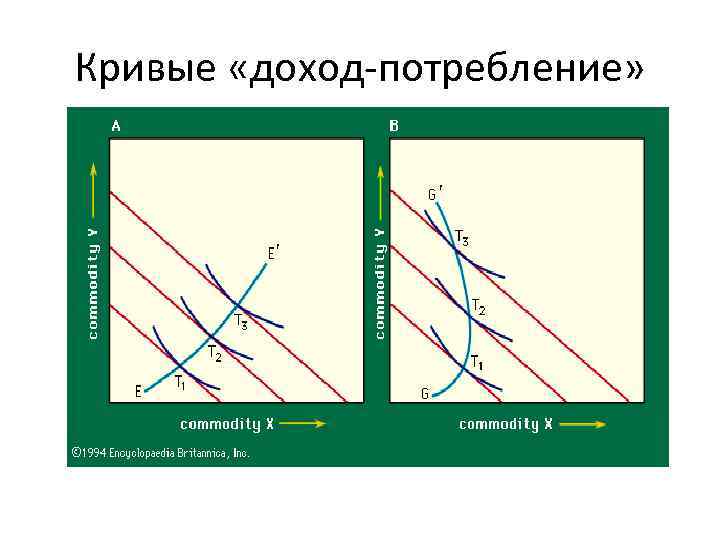 Кривые «доход-потребление»

A

commodity Y

E'

$T_3$

$T_2$

$T_1$

E

commodity X

B

commodity Y

G'

$T_3$

$T_2$

$T_1$

G

commodity X

©1994 Encyclopaedia Britannica, Inc.